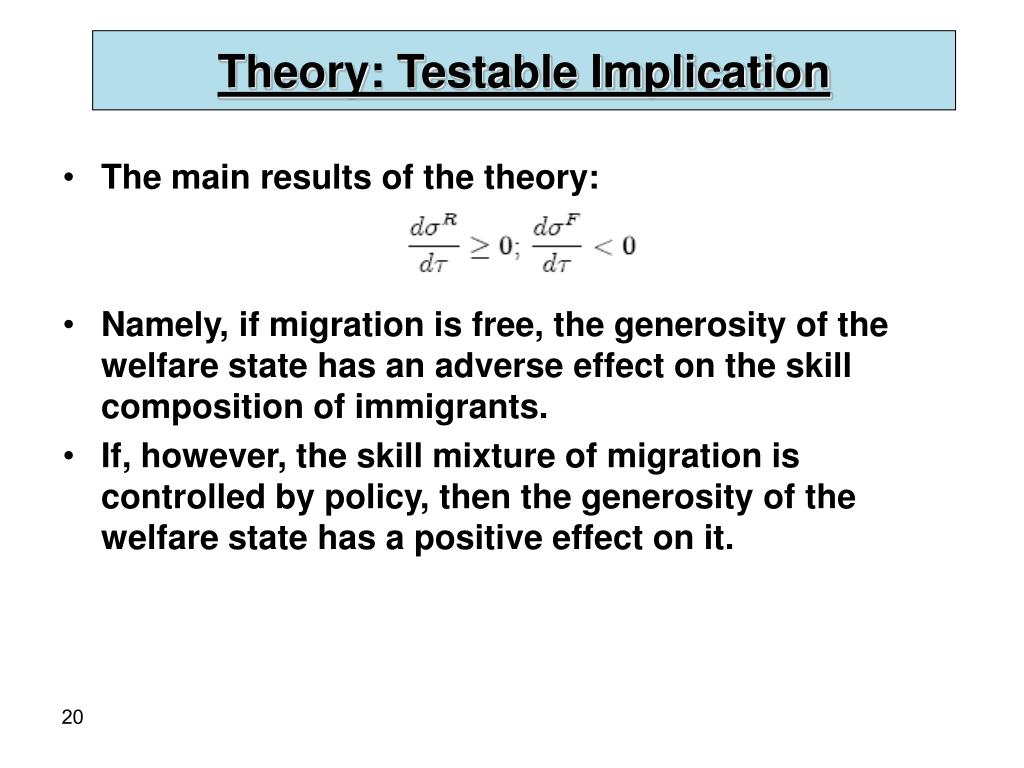 Theory: Testable Implication

• The main results of the theory:

$\frac{d\sigma^R}{d\tau} \geq 0; \frac{d\sigma^F}{d\tau} < 0$

• Namely, if migration is free, the generosity of the welfare state has an adverse effect on the skill composition of immigrants.

• If, however, the skill mixture of migration is controlled by policy, then the generosity of the welfare state has a positive effect on it.

20